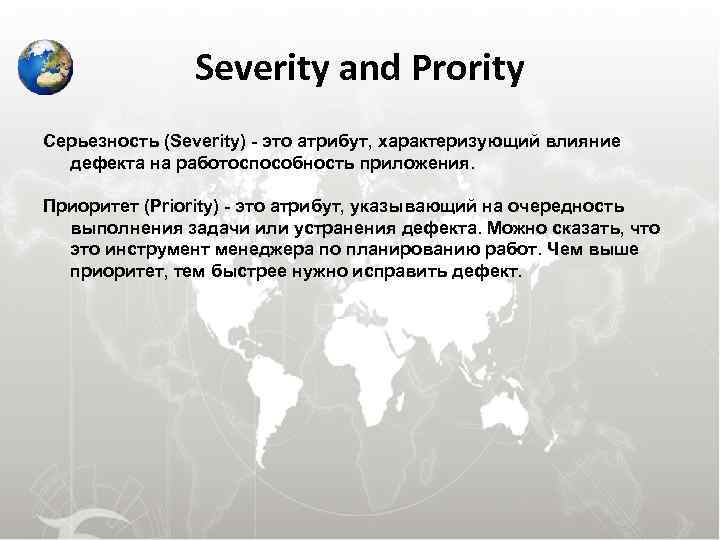 Severity and Prority

Серьезность (Severity) - это атрибут, характеризующий влияние дефекта на работоспособность приложения.

Приоритет (Priority) - это атрибут, указывающий на очередность выполнения задачи или устранения дефекта. Можно сказать, что это инструмент менеджера по планированию работ. Чем выше приоритет, тем быстрее нужно исправить дефект.